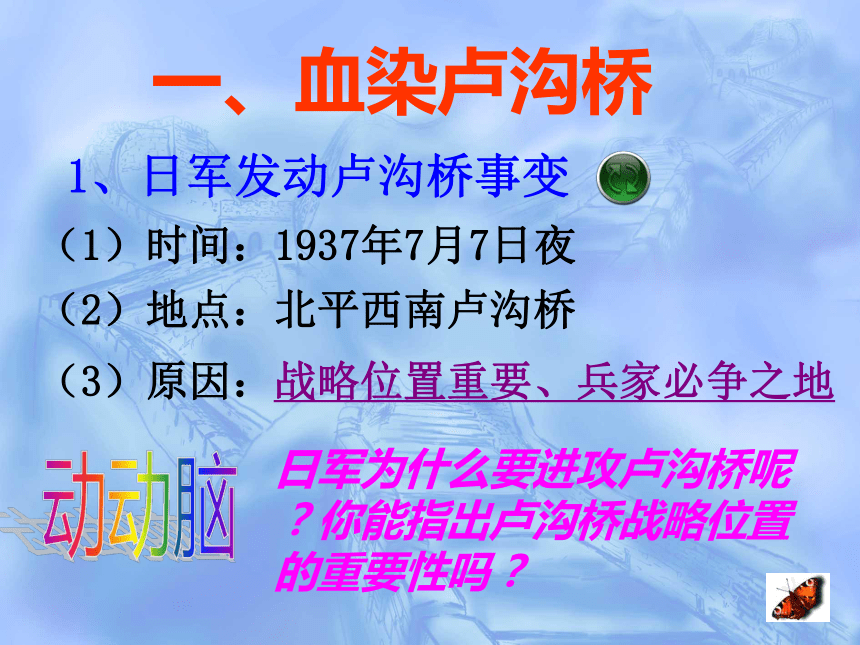 一、血染卢沟桥

1、日军发动卢沟桥事变

（1）时间：1937年7月7日夜

（2）地点：北平西南卢沟桥

（3）原因：战略位置重要、兵家必争之地

动动脑

日军为什么要进攻卢沟桥呢？你能指出卢沟桥战略位置的重要性吗？